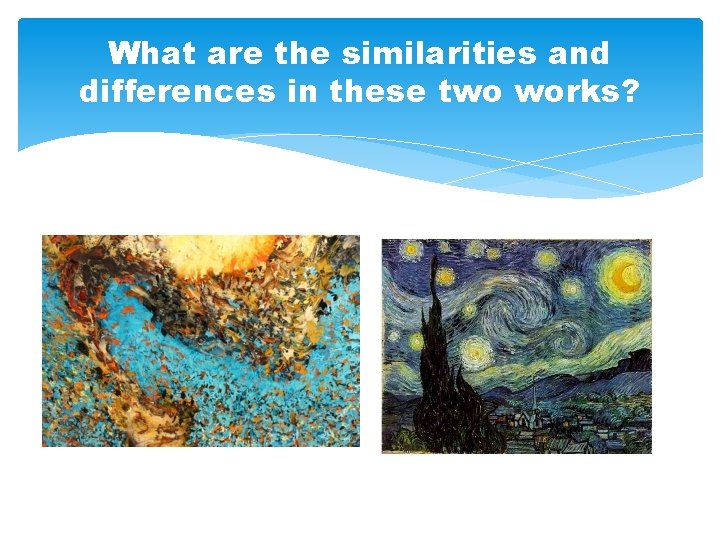 What are the similarities and differences in these two works?